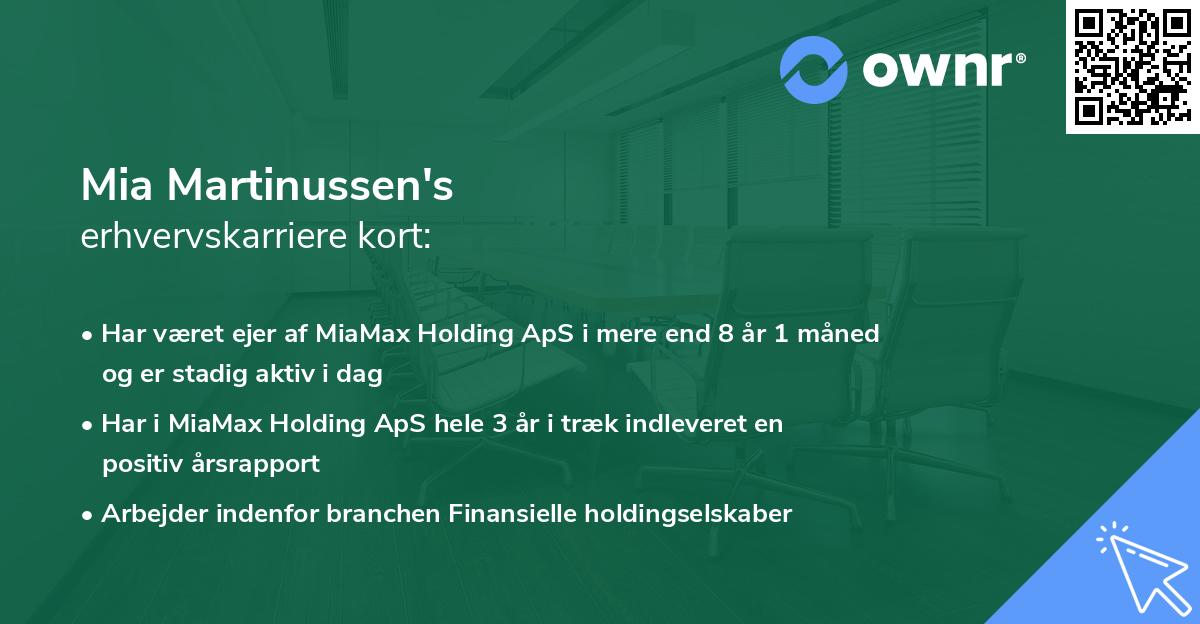 ownr®

Mia Martinussen's
erhvervskarriere kort:

• Har været ejer af MiaMax Holding ApS i mere end 8 år 1 måned og er stadig aktiv i dag

• Har i MiaMax Holding ApS hele 3 år i træk indleveret en positiv årsrapport

• Arbejder indenfor branchen Finansielle holdingselskaber